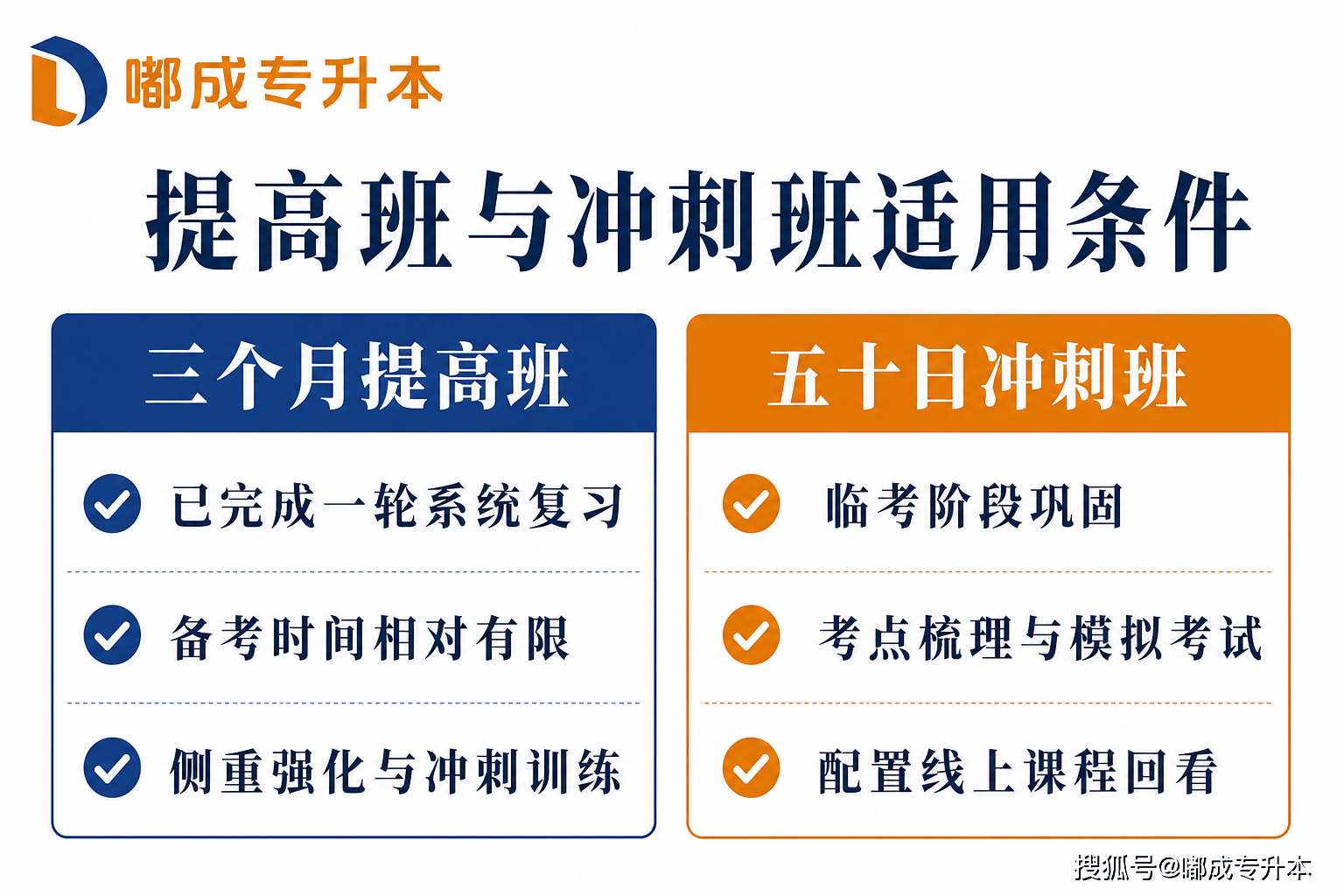 嘟成专升本

提高班与冲刺班适用条件

三个月提高班

已完成一轮系统复习

备考时间相对有限

侧重强化与冲刺训练

五十日冲刺班

临考阶段巩固

考点梳理与模拟考试

配置线上课程回看

搜狐号@嘟成专升本